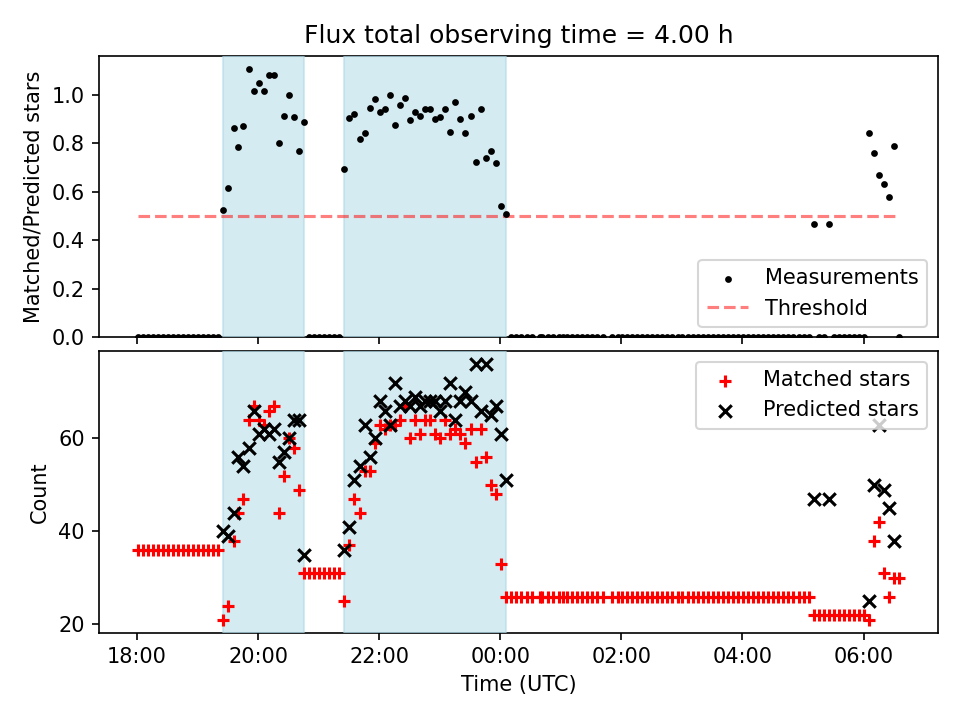 Flux total observing time = 4.00 h

Matched/Predicted stars

1.0
0.8
0.6
0.4
0.2
0.0

Measurements
Threshold

Count

60
40
20

Matched stars
Predicted stars

18:00
20:00
22:00
00:00
02:00
04:00
06:00

Time (UTC)